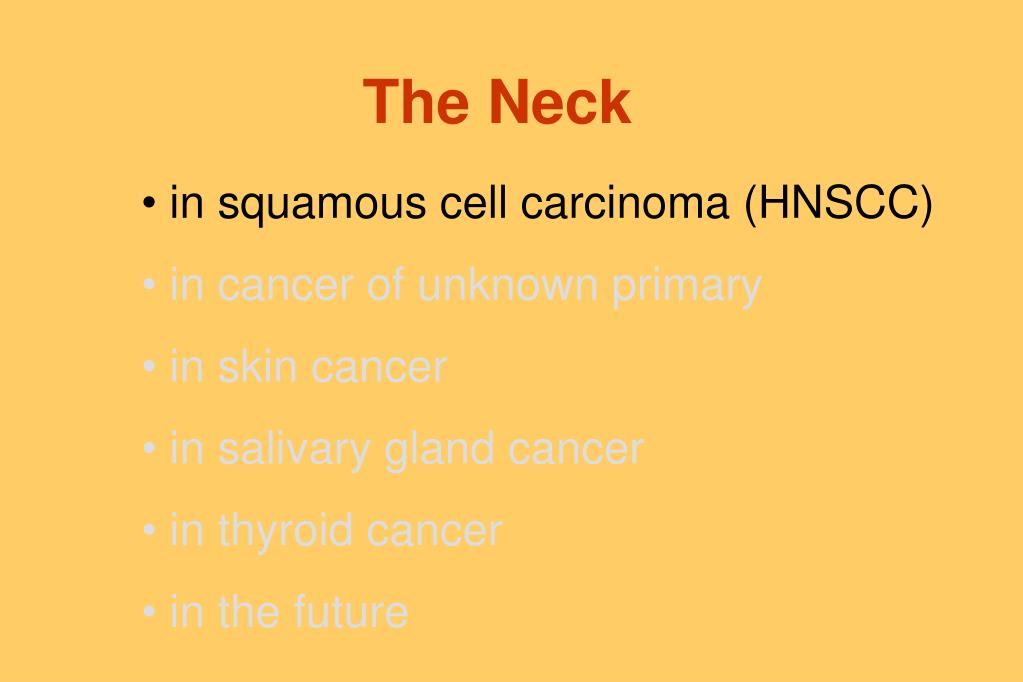 The Neck

• in squamous cell carcinoma (HNSCC)

• in cancer of unknown primary

• in skin cancer

• in salivary gland cancer

• in thyroid cancer

• in the future